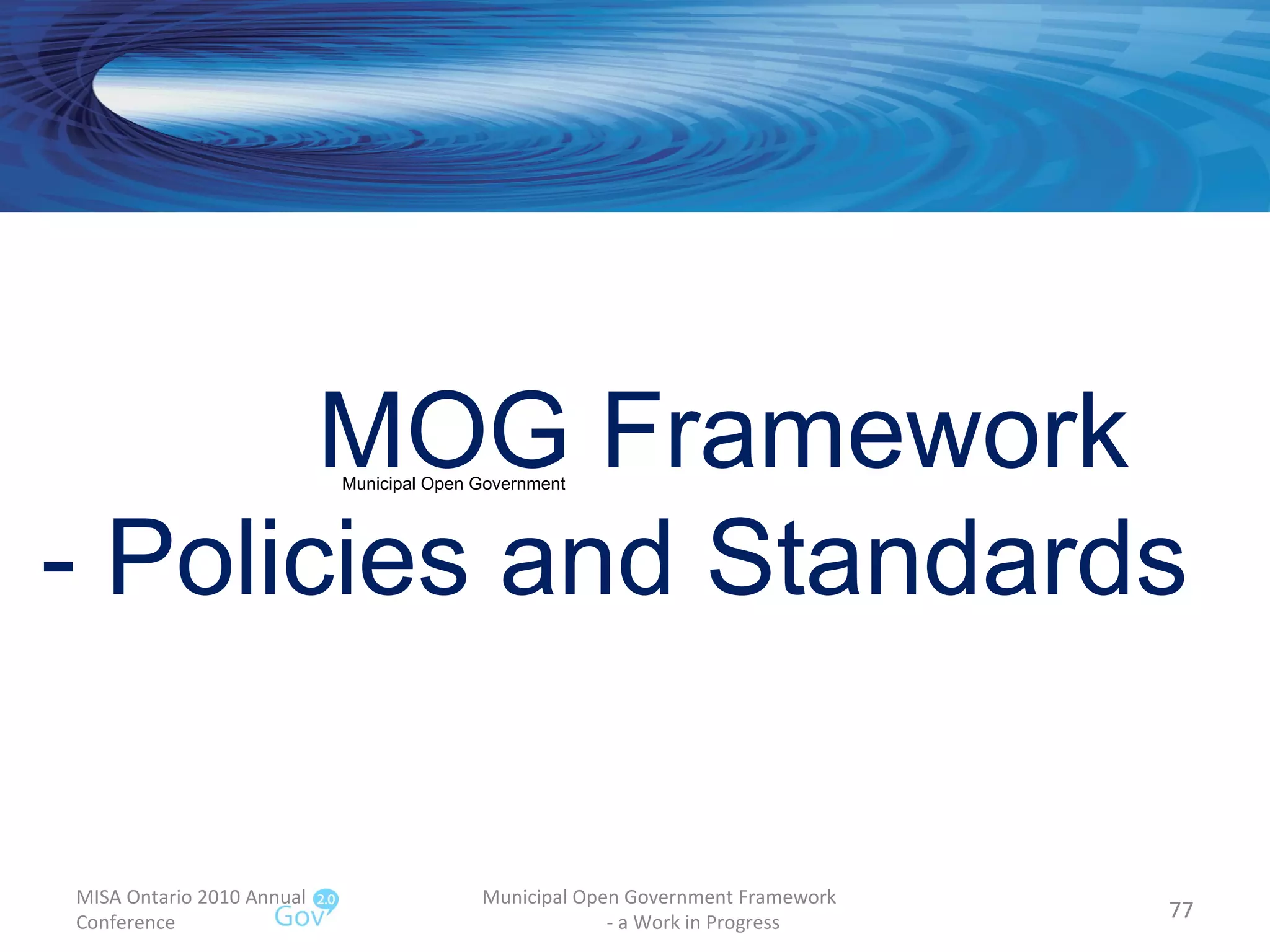 MOG Framework
Municipal Open Government

- Policies and Standards

MISA Ontario 2010 Annual Conference

Gov 2.0

Municipal Open Government Framework - a Work in Progress

77